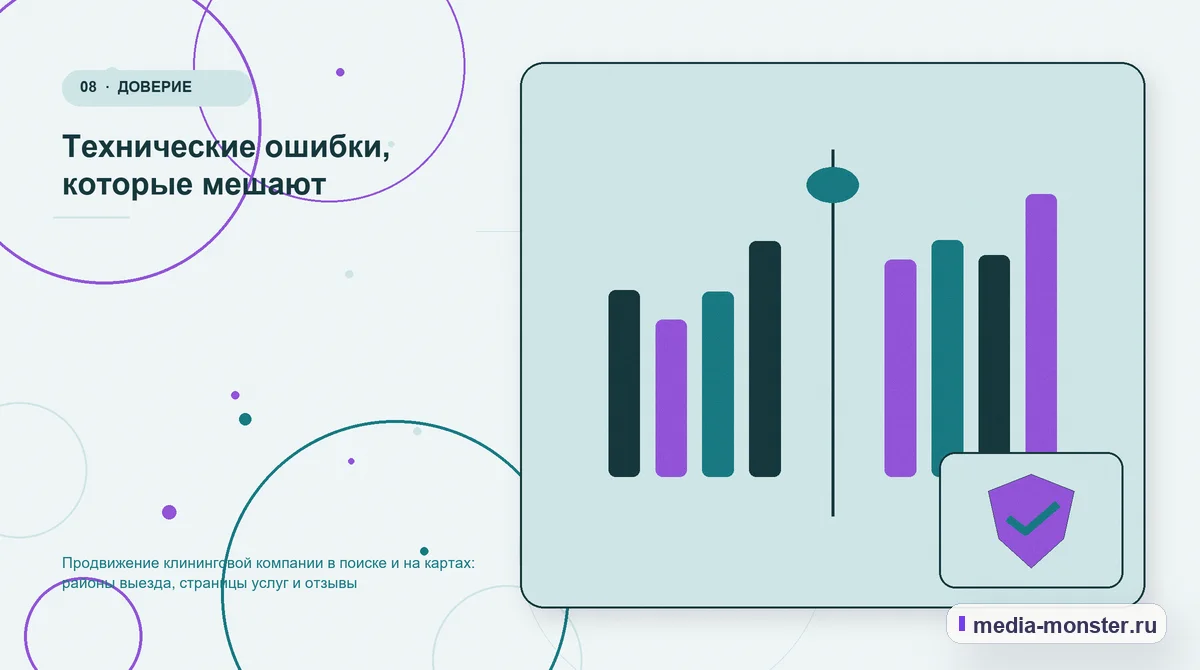 08 · ДОВЕРИЕ

Технические ошибки, которые мешают

Продвижение клининговой компании в поиске и на картах: районы выезда, страницы услуг и отзывы

media-monster.ru